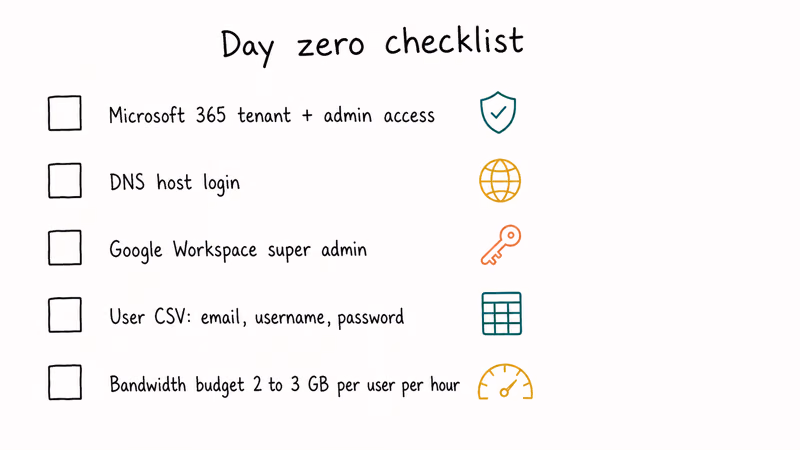 Day zero checklist

Microsoft 365 tenant + admin access

DNS host login

Google Workspace super admin

User CSV: email, username, password

Bandwidth budget 2 to 3 GB per user per hour